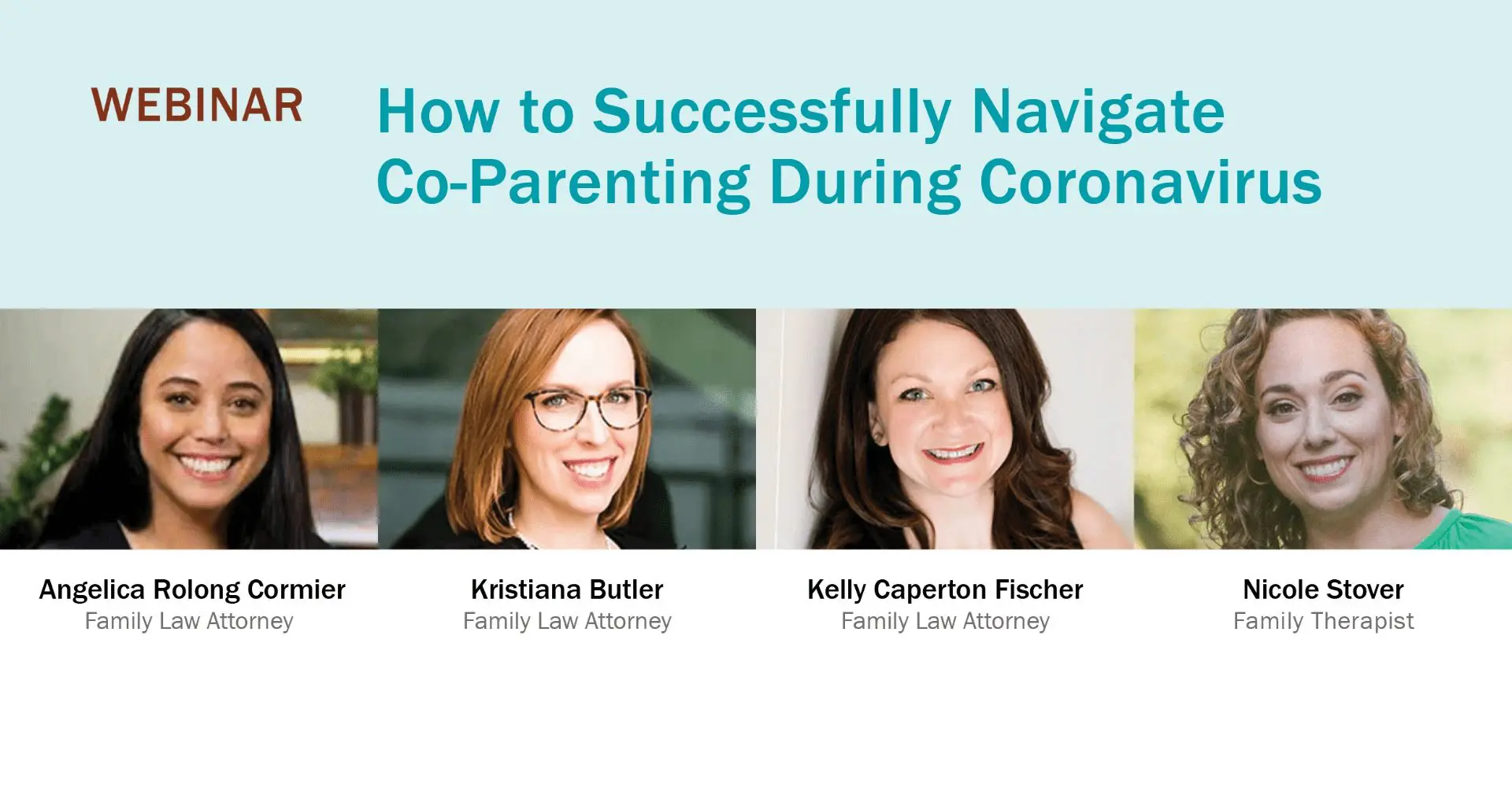 WEBINAR

How to Successfully Navigate Co-Parenting During Coronavirus

Angelica Rolong Cormier
Family Law Attorney

Kristiana Butler
Family Law Attorney

Kelly Caperton Fischer
Family Law Attorney

Nicole Stover
Family Therapist